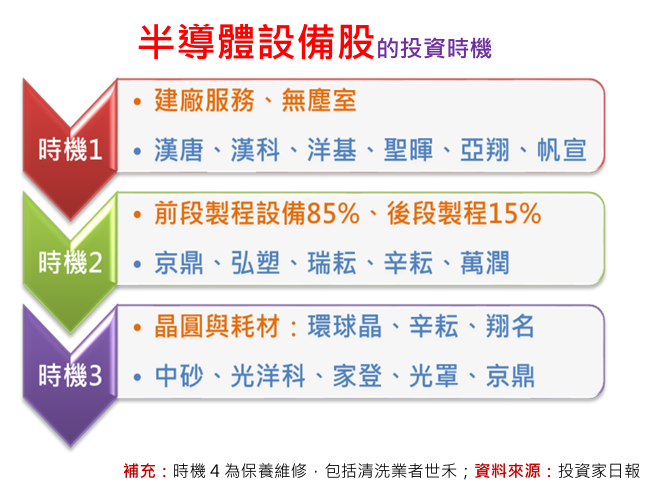 半導體設備股的投資時機

時機1
• 建廠服務、無塵室
• 漢唐、漢科、洋基、聖暉、亞翔、帆宣

時機2
• 前段製程設備85%、後段製程15%
• 京鼎、弘塑、瑞耘、辛耘、萬潤

時機3
• 晶圓與耗材：環球晶、辛耘、翔名
• 中砂、光洋科、家登、光罩、京鼎

補充：時機 4 為保養維修，包括清洗業者世禾；資料來源：投資家日報